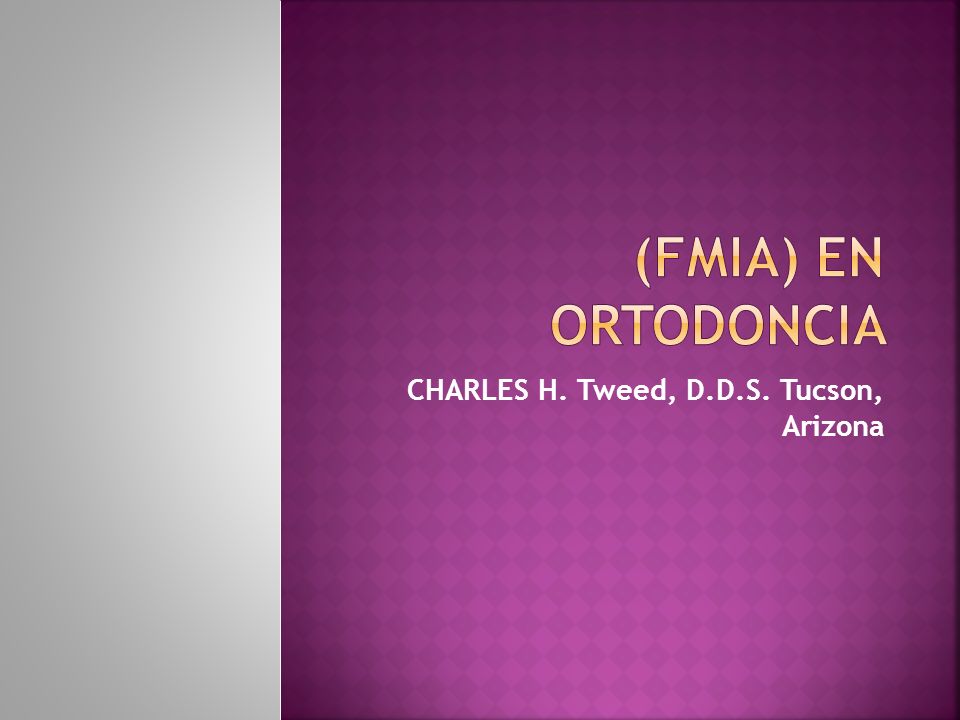 (FMIA) EN ORTODONCIA

CHARLES H. Tweed, D.D.S. Tucson, Arizona